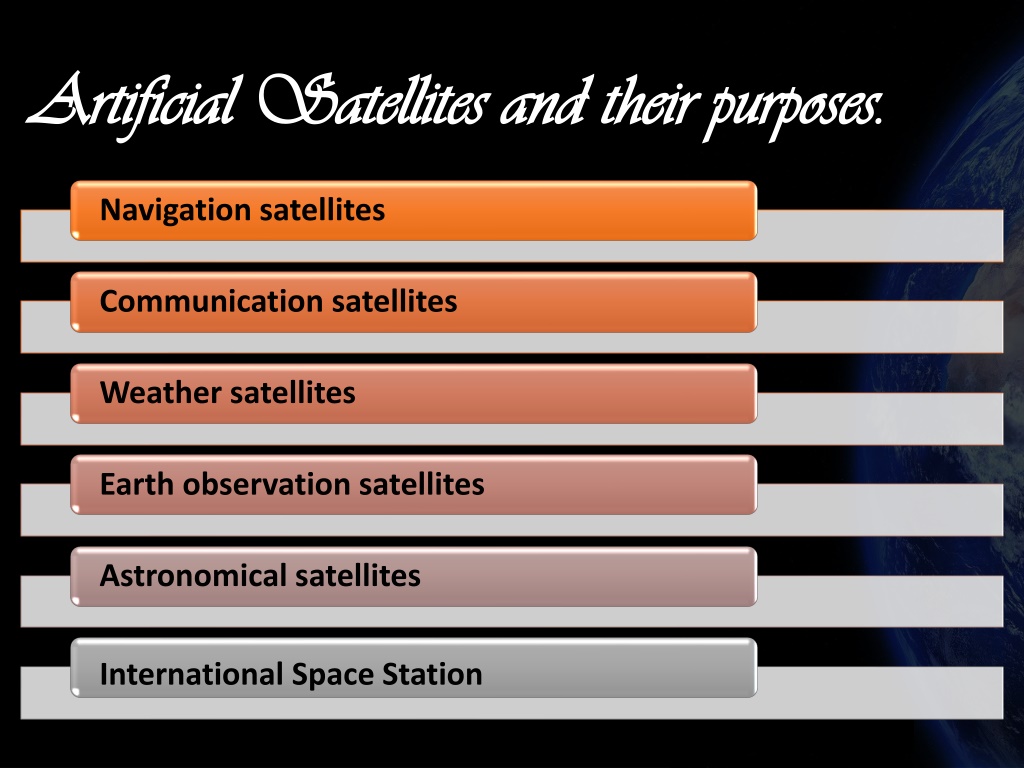 Artificial Satellites and their purposes.

Navigation satellites

Communication satellites

Weather satellites

Earth observation satellites

Astronomical satellites

International Space Station